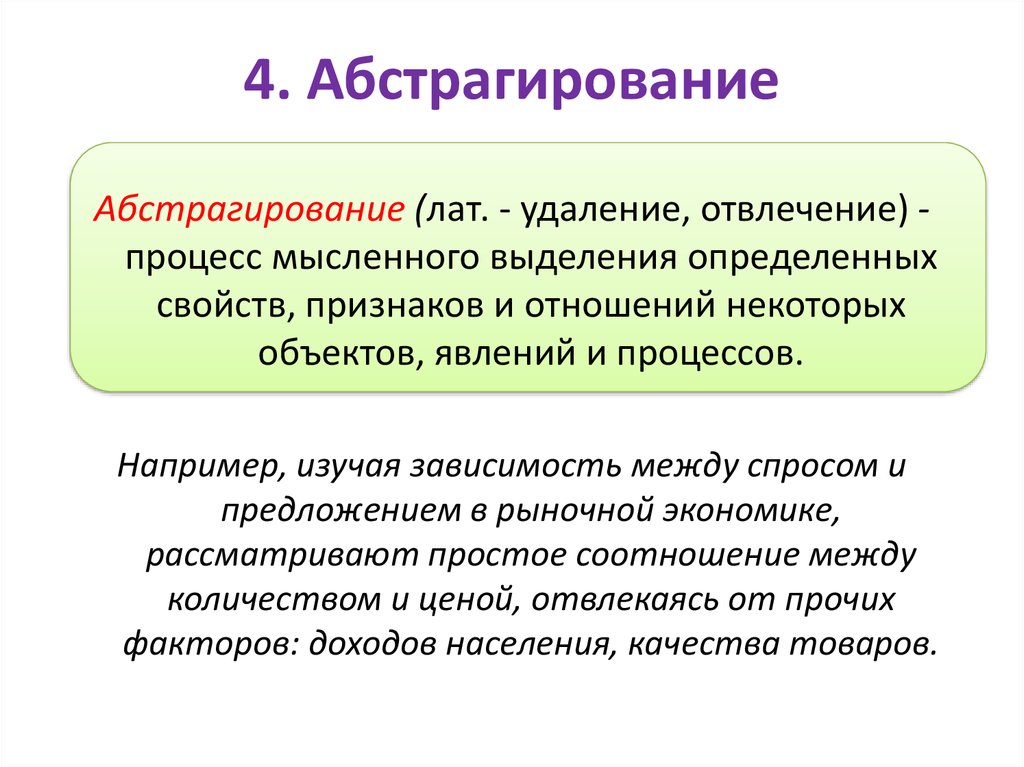 4. Абстрагирование

Абстрагирование (лат. - удаление, отвлечение) - процесс мысленного выделения определенных свойств, признаков и отношений некоторых объектов, явлений и процессов.

Например, изучая зависимость между спросом и предложением в рыночной экономике, рассматривают простое соотношение между количеством и ценой, отвлекаясь от прочих факторов: доходов населения, качества товаров.